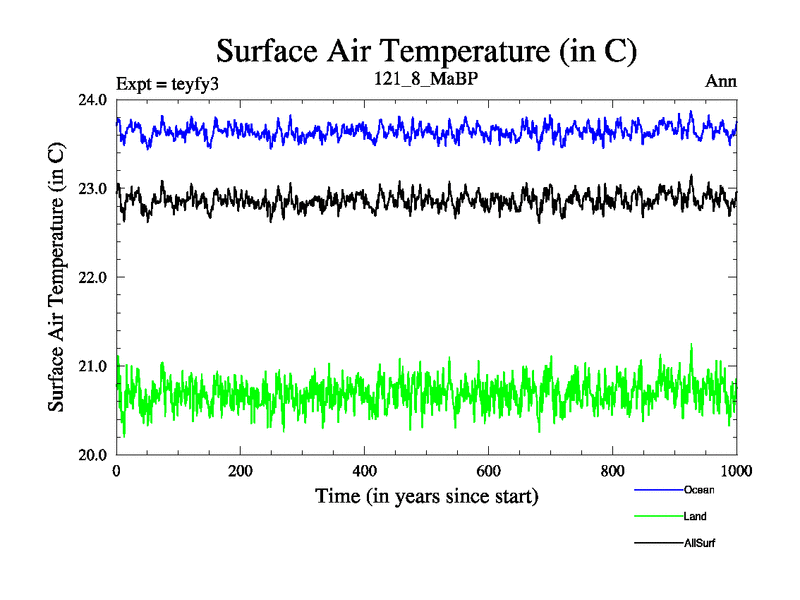 Surface Air Temperature (in C)

Expt = teyfy3
121_8_MaBP
Ann

Surface Air Temperature (in C)

24.0
23.0
22.0
21.0
20.0

0
200
400
600
800
1000

Time (in years since start)

Ocean
Land
AllSurf